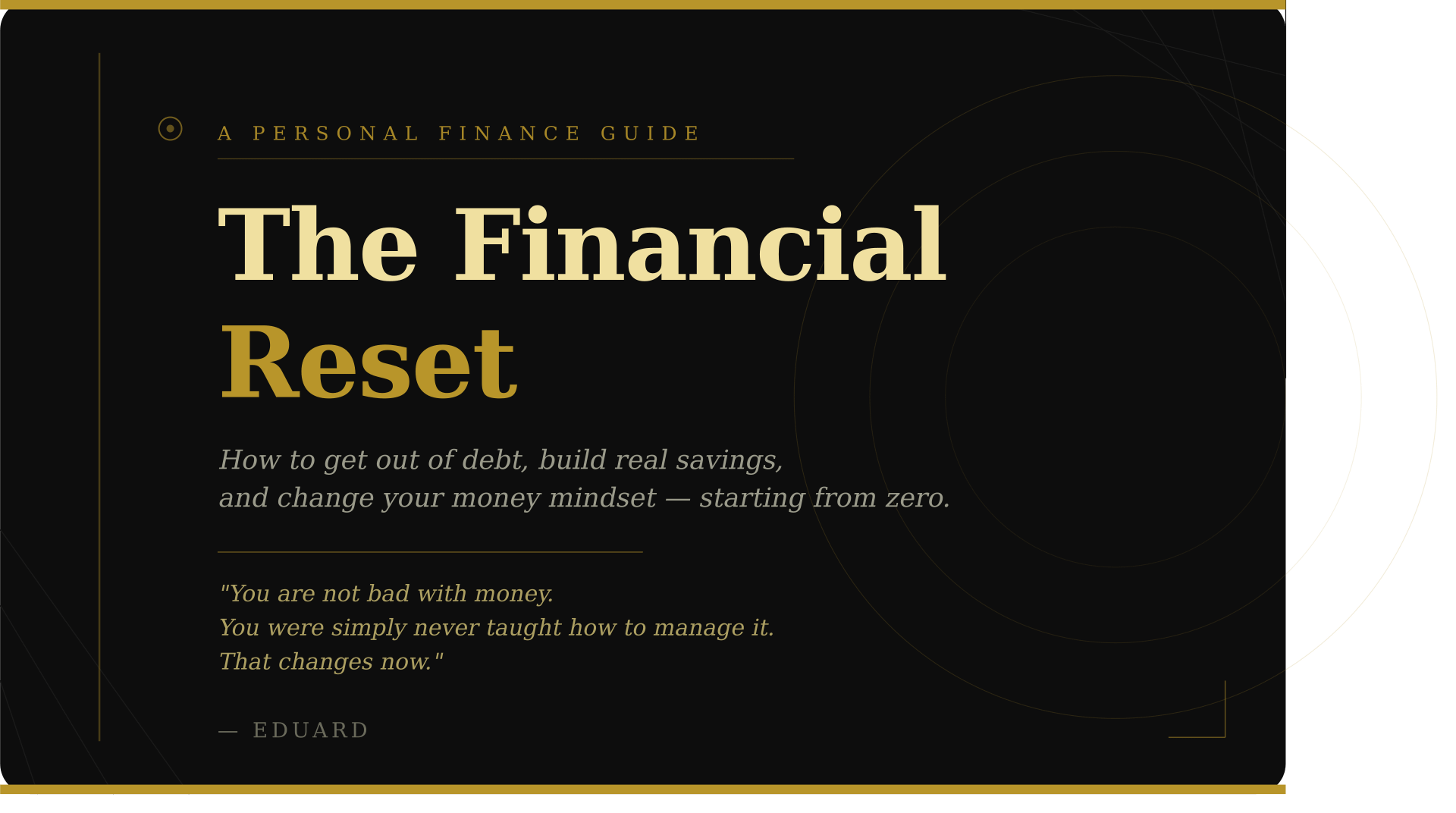 A PERSONAL FINANCE GUIDE

The Financial Reset

How to get out of debt, build real savings, and change your money mindset — starting from zero.

"You are not bad with money.
You were simply never taught how to manage it.
That changes now."

— EDUARD